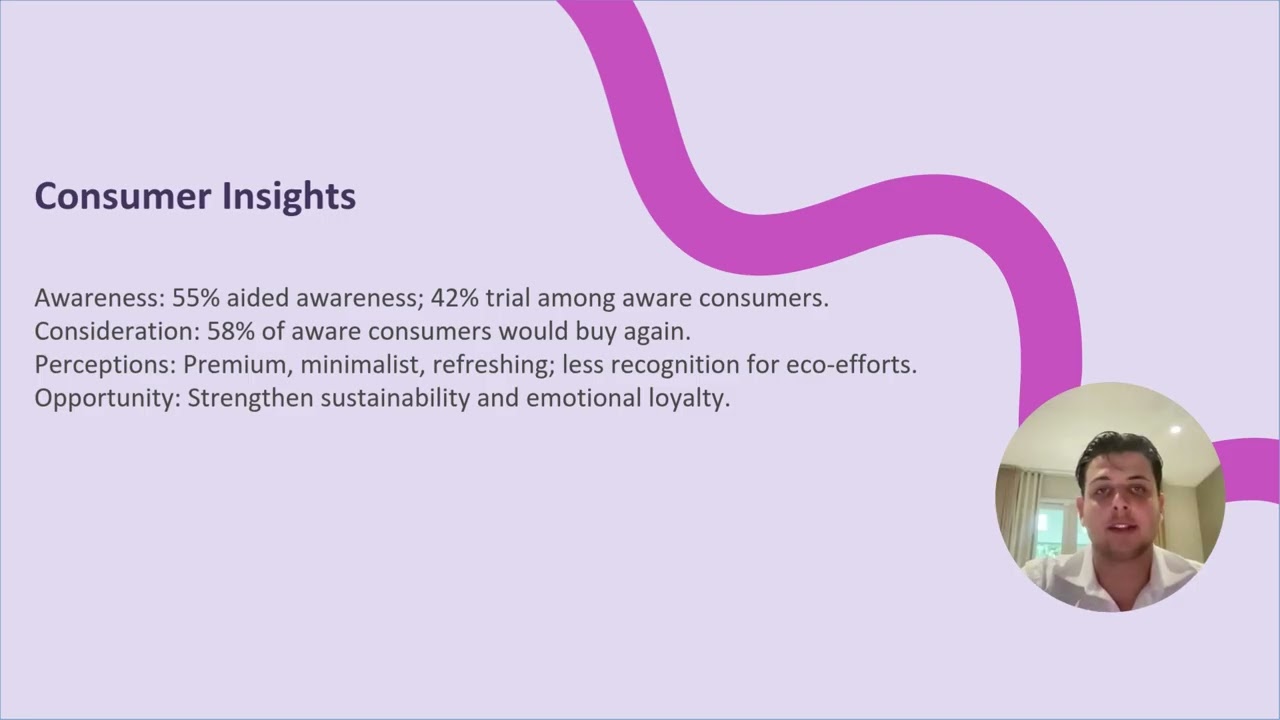 Consumer Insights

Awareness: 55% aided awareness; 42% trial among aware consumers.
Consideration: 58% of aware consumers would buy again.
Perceptions: Premium, minimalist, refreshing; less recognition for eco-efforts.
Opportunity: Strengthen sustainability and emotional loyalty.